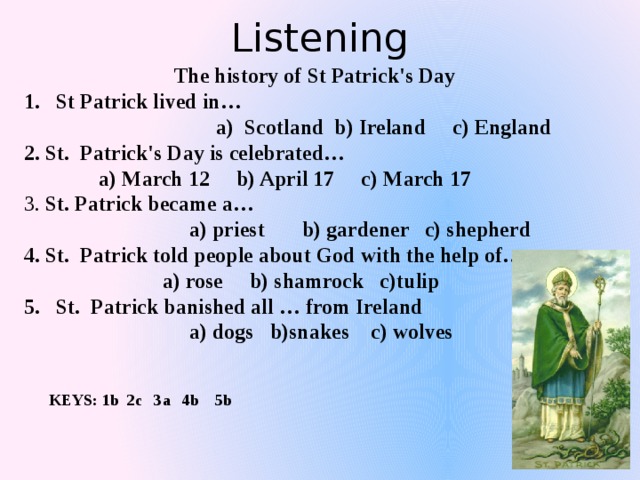 Listening

The history of St Patrick's Day

1. St Patrick lived in…

a) Scotland b) Ireland c) England

2. St. Patrick's Day is celebrated…

a) March 12 b) April 17 c) March 17

3. St. Patrick became a…

a) priest b) gardener c) shepherd

4. St. Patrick told people about God with the help of…

a) rose b) shamrock c)tulip

5. St. Patrick banished all … from Ireland

a) dogs b)snakes c) wolves

KEYS: 1b 2c 3a 4b 5b

ST. PATRICK